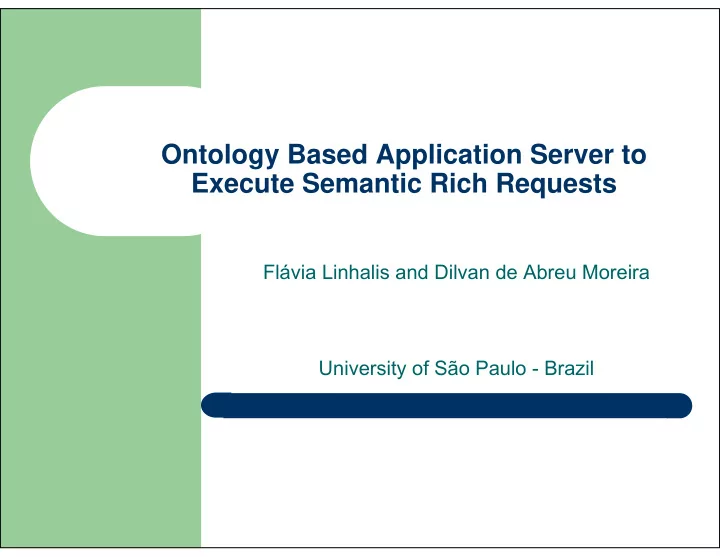 Ontology Based Application Server to Execute Semantic Rich Requests

Flávia Linhalis and Dilvan de Abreu Moreira

University of São Paulo - Brazil